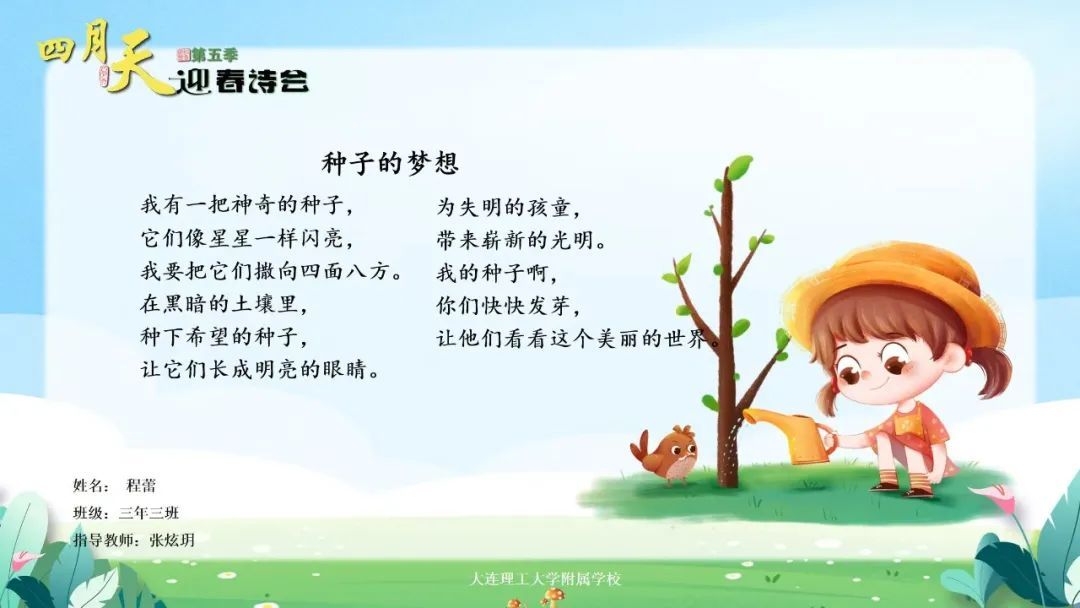 四月天
第五季
迎春诗会

种子的梦想

我有一把神奇的种子，
它们像星星一样闪亮，
我要把它们撒向四面八方。
在黑暗的土壤里，
种下希望的种子，
让它们长成明亮的眼睛。

为失明的孩童，
带来崭新的光明。
我的种子啊，
你们快快发芽，
让他们看看这个美丽的世界。

姓名： 程蕾
班级：三年三班
指导教师：张炫玥

大连理工大学附属学校